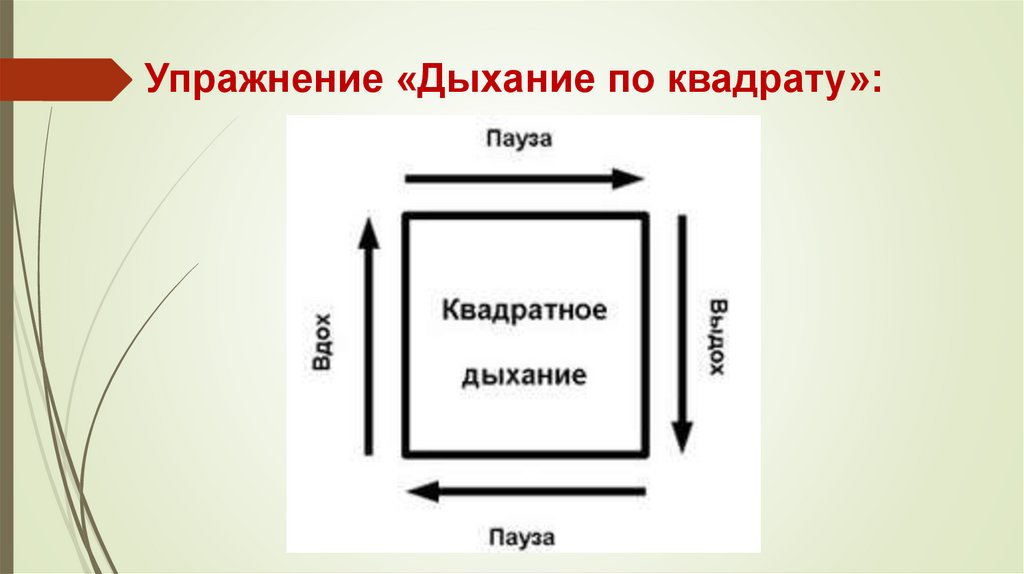 Упражнение «Дыхание по квадрату»:

Пауза

Вдох

Квадратное дыхание

Выдох

Пауза